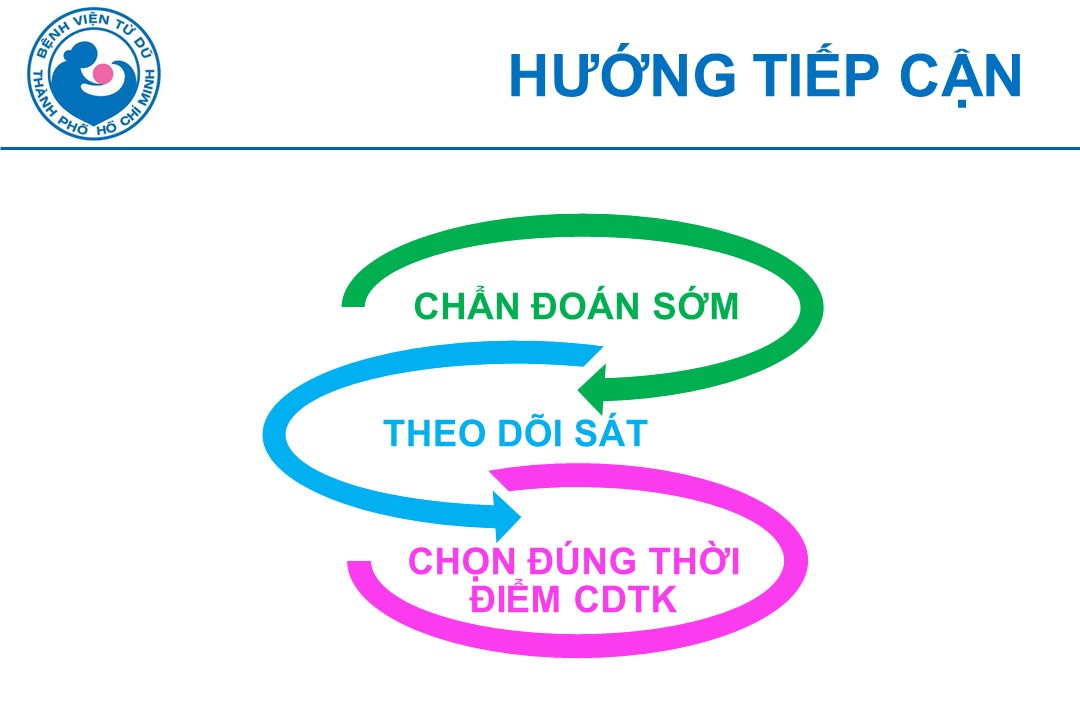 BỆNH VIỆN TỪ DŨ
THÀNH PHỐ HỒ CHÍ MINH

HƯỚNG TIẾP CẬN

CHẨN ĐOÁN SỚM

THEO DÕI SÁT

CHỌN ĐÚNG THỜI ĐIỂM CDTK